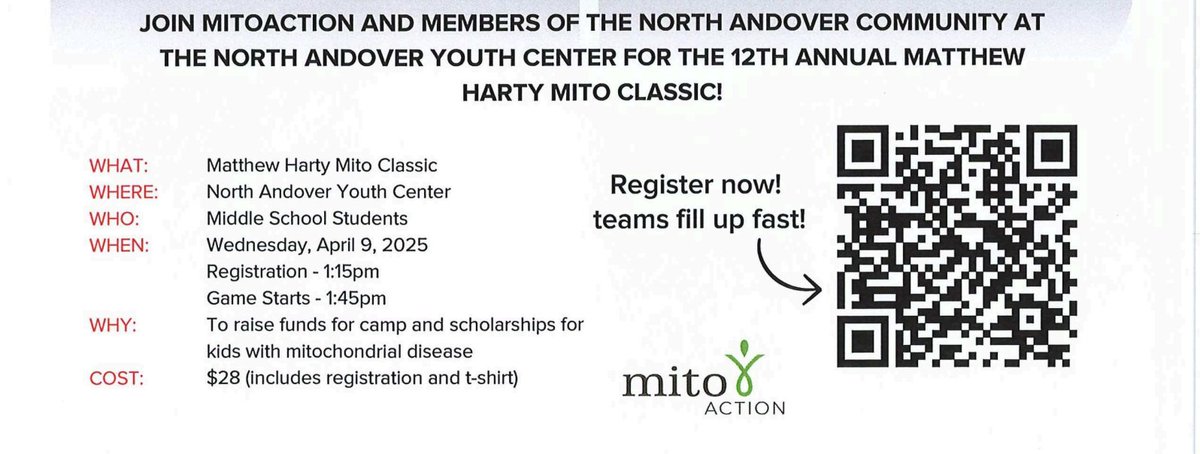 JOIN MITOACTION AND MEMBERS OF THE NORTH ANDOVER COMMUNITY AT THE NORTH ANDOVER YOUTH CENTER FOR THE 12TH ANNUAL MATTHEW HARTY MITO CLASSIC!

WHAT: Matthew Harty Mito Classic
WHERE: North Andover Youth Center
WHO: Middle School Students
WHEN: Wednesday, April 9, 2025
Registration - 1:15pm
Game Starts - 1:45pm
WHY: To raise funds for camp and scholarships for kids with mitochondrial disease
COST: $28 (includes registration and t-shirt)

Register now! teams fill up fast!

mito ACTION